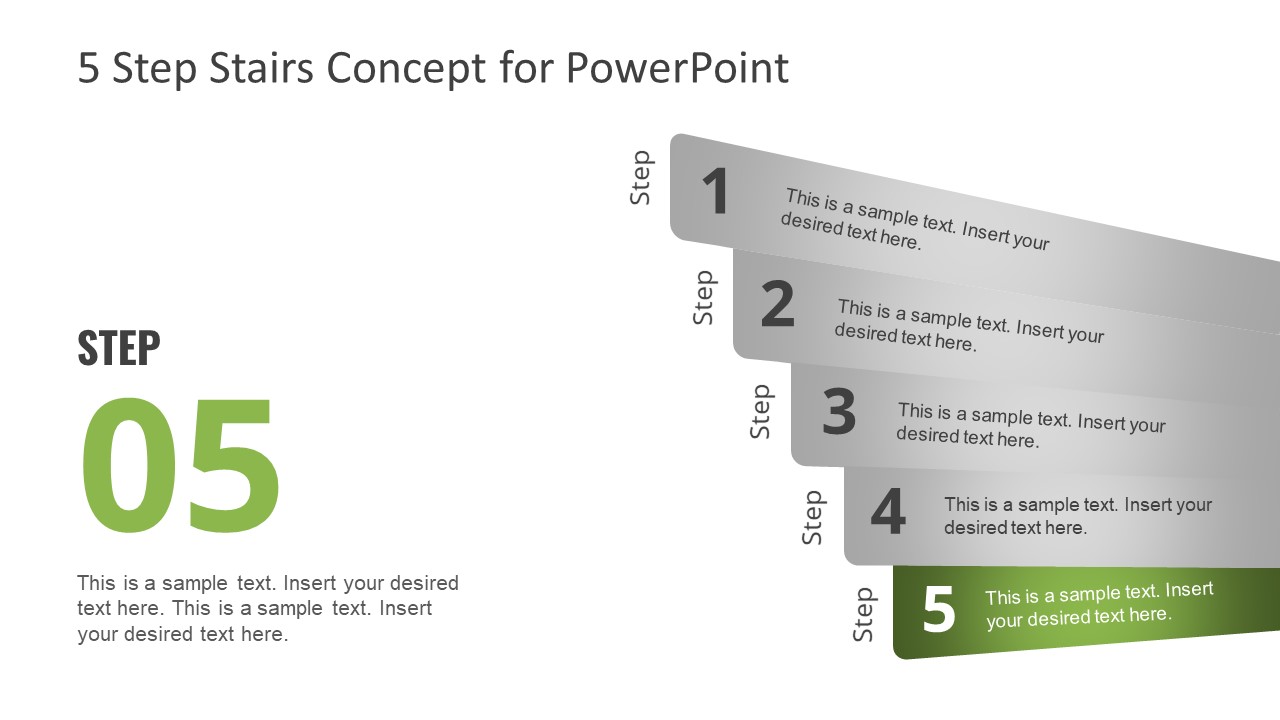 5 Step Stairs Concept for PowerPoint

STEP

05

This is a sample text. Insert your desired text here. This is a sample text. Insert your desired text here.

Step 1 This is a sample text. Insert your desired text here.

Step 2 This is a sample text. Insert your desired text here.

Step 3 This is a sample text. Insert your desired text here.

Step 4 This is a sample text. Insert your desired text here.

Step 5 This is a sample text. Insert your desired text here.